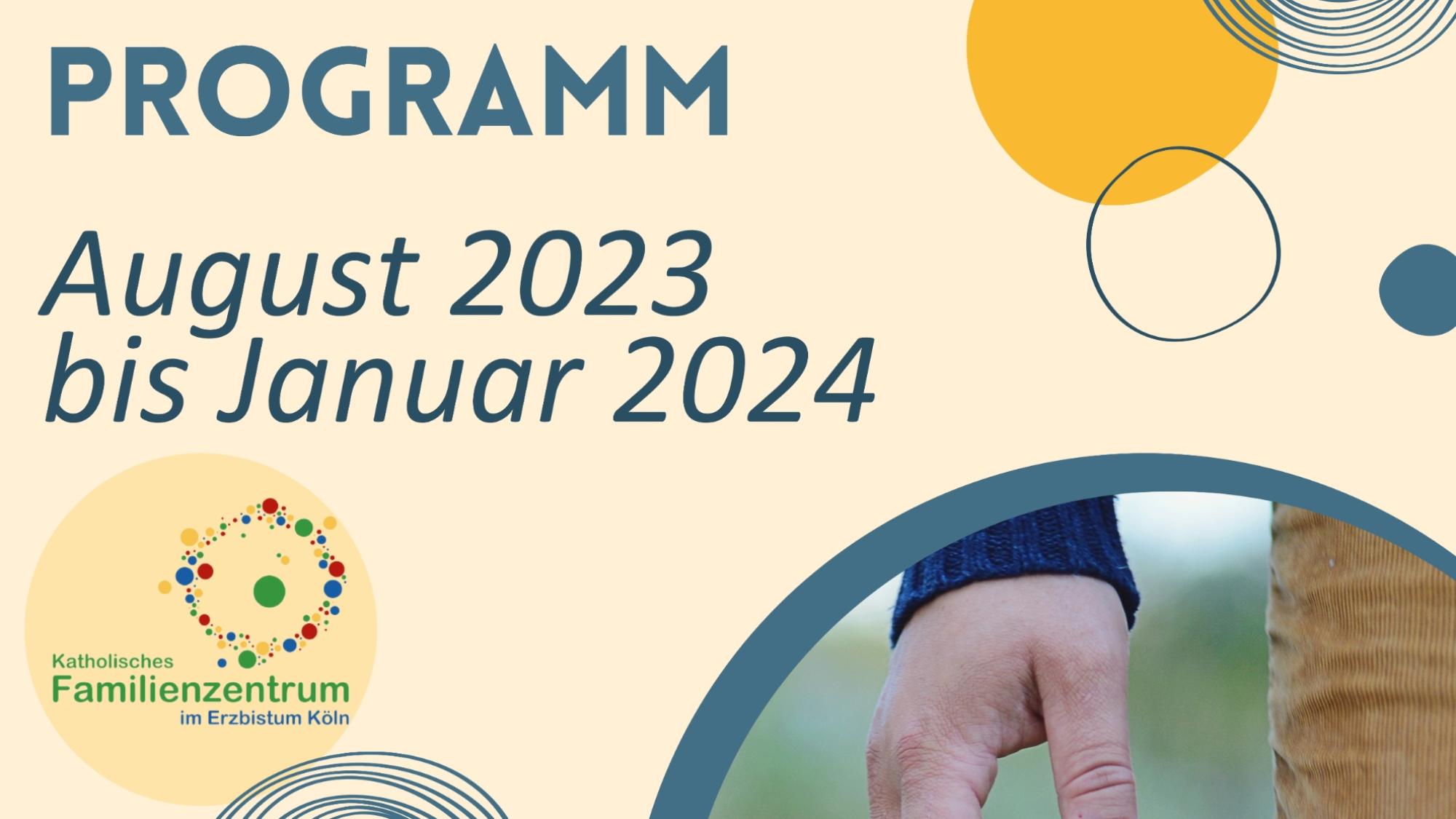 PROGRAMM

August 2023
bis Januar 2024

Katholisches
Familienzentrum
im Erzbistum Köln